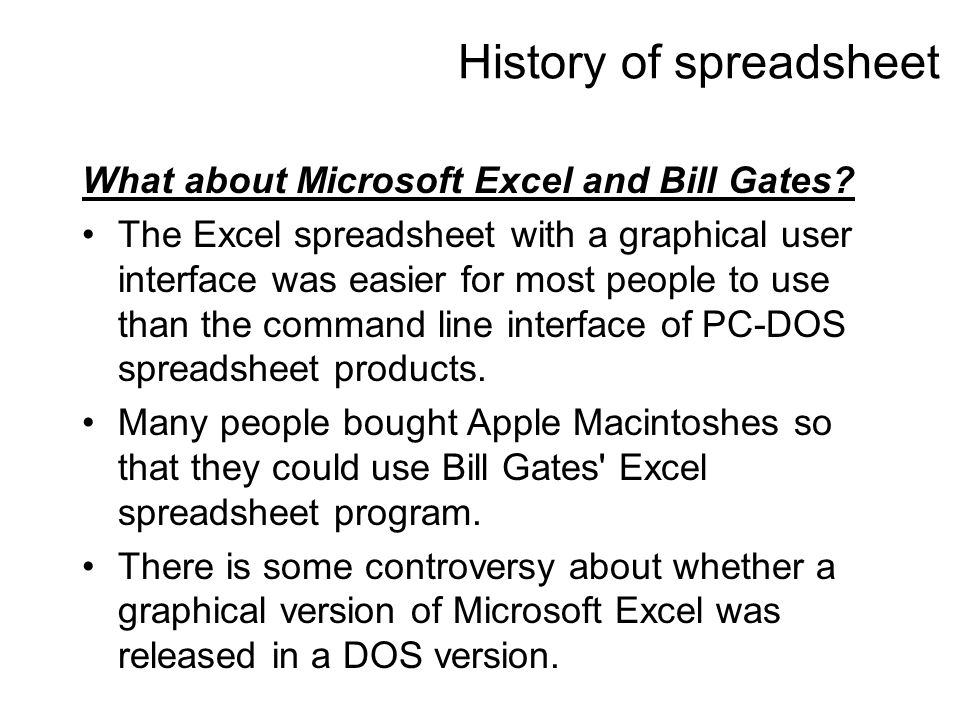 History of spreadsheet

What about Microsoft Excel and Bill Gates?

• The Excel spreadsheet with a graphical user interface was easier for most people to use than the command line interface of PC-DOS spreadsheet products.

• Many people bought Apple Macintoshes so that they could use Bill Gates' Excel spreadsheet program.

• There is some controversy about whether a graphical version of Microsoft Excel was released in a DOS version.